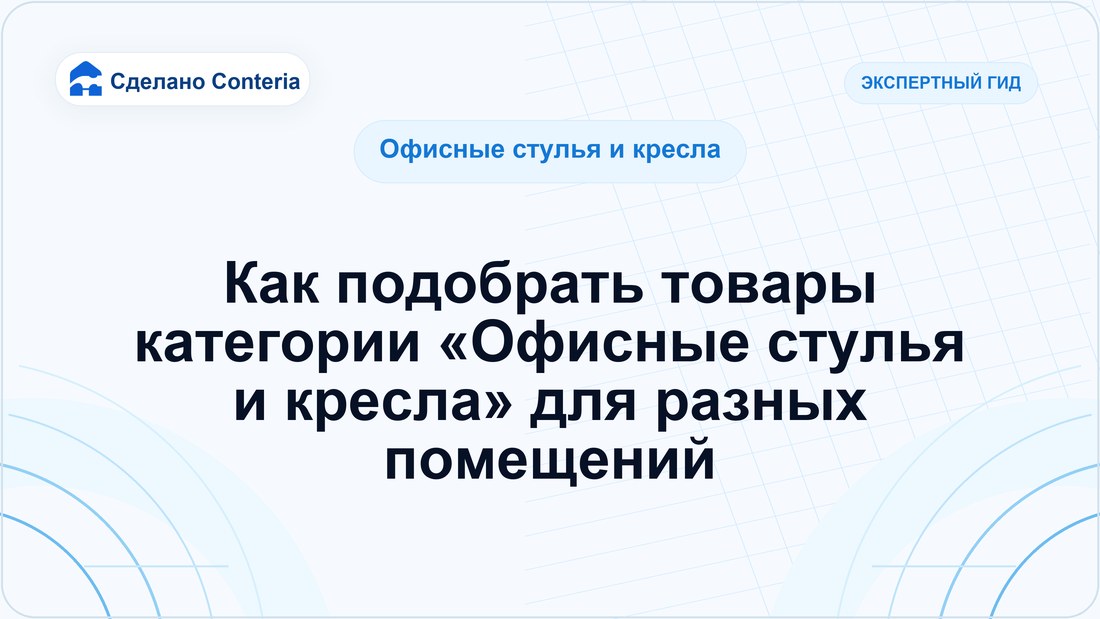 Сделано Conteria

ЭКСПЕРТНЫЙ ГИД

Офисные стулья и кресла

Как подобрать товары категории «Офисные стулья и кресла» для разных помещений